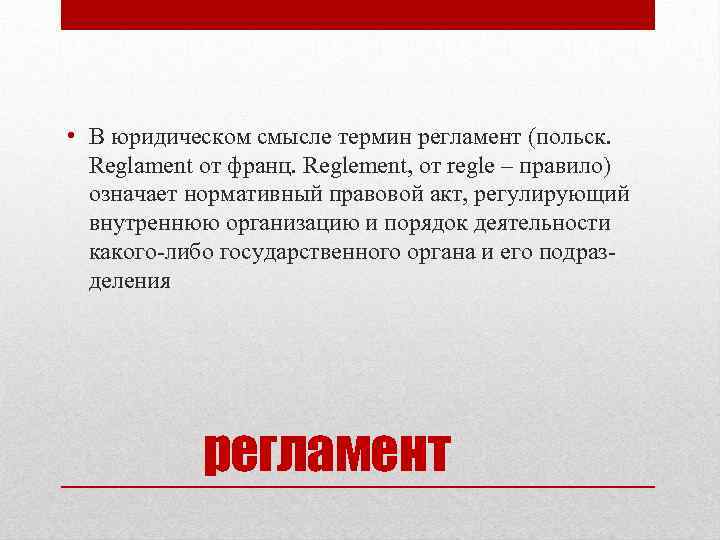 • В юридическом смысле термин регламент (польск. Reglament от франц. Reglement, от regle – правило) означает нормативный правовой акт, регулирующий внутреннюю организацию и порядок деятельности какого-либо государственного органа и его подразделения

регламент